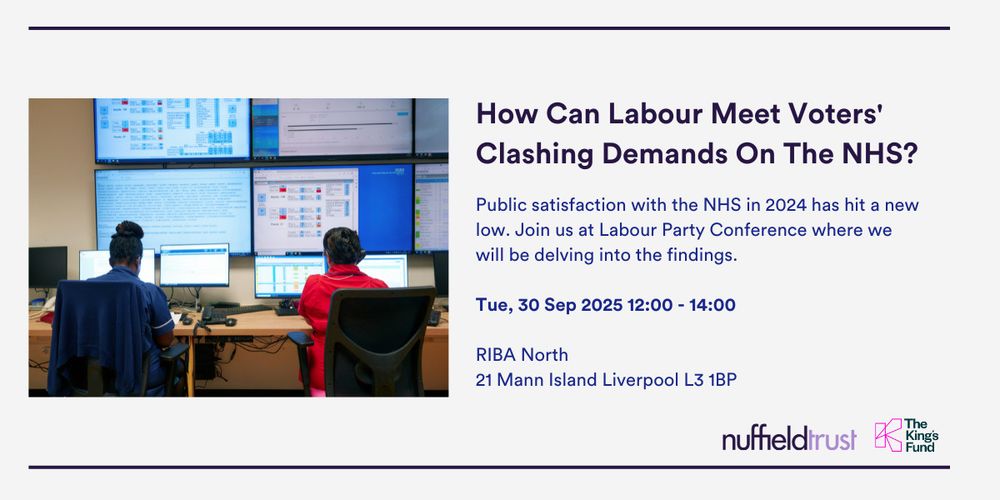 How Can Labour Meet Voters' Clashing Demands On The NHS?

Public satisfaction with the NHS in 2024 has hit a new low. Join us at Labour Party Conference where we will be delving into the findings.

Tue, 30 Sep 2025 12:00 - 14:00

RIBA North
21 Mann Island Liverpool L3 1BP

nuffieldtrust

The King's Fund